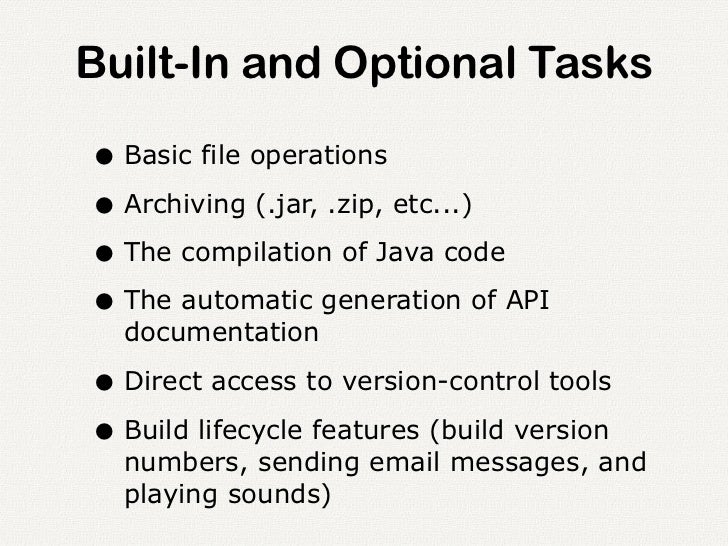 Built-In and Optional Tasks

● Basic file operations

● Archiving (.jar, .zip, etc...)

● The compilation of Java code

● The automatic generation of API documentation

● Direct access to version-control tools

● Build lifecycle features (build version numbers, sending email messages, and playing sounds)